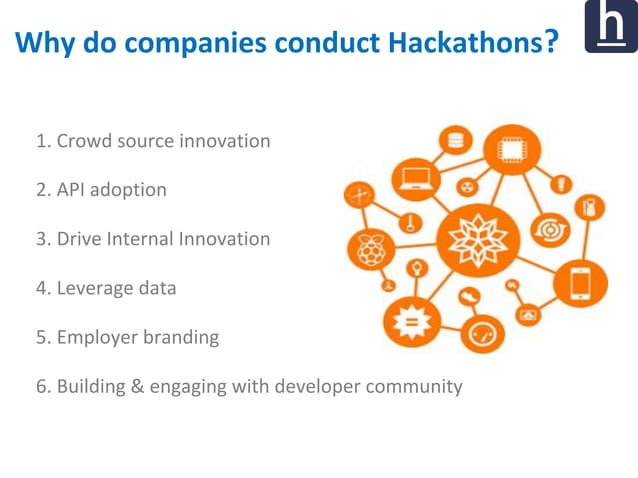 Why do companies conduct Hackathons?

h

1. Crowd source innovation

2. API adoption

3. Drive Internal Innovation

4. Leverage data

5. Employer branding

6. Building & engaging with developer community